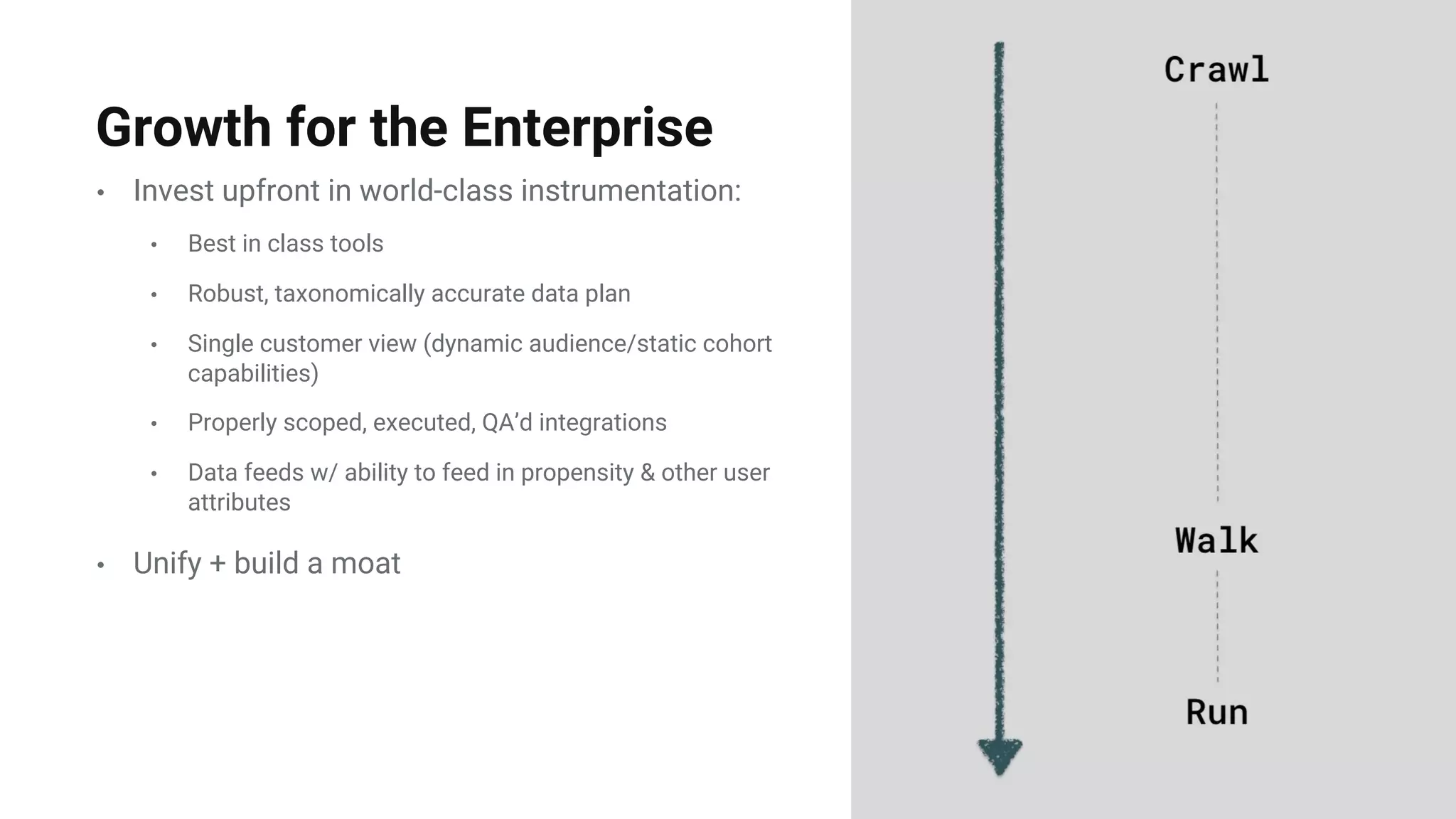 Growth for the Enterprise

• Invest upfront in world-class instrumentation:

• Best in class tools

• Robust, taxonomically accurate data plan

• Single customer view (dynamic audience/static cohort capabilities)

• Properly scoped, executed, QA'd integrations

• Data feeds w/ ability to feed in propensity & other user attributes

• Unify + build a moat

Crawl

Walk

Run